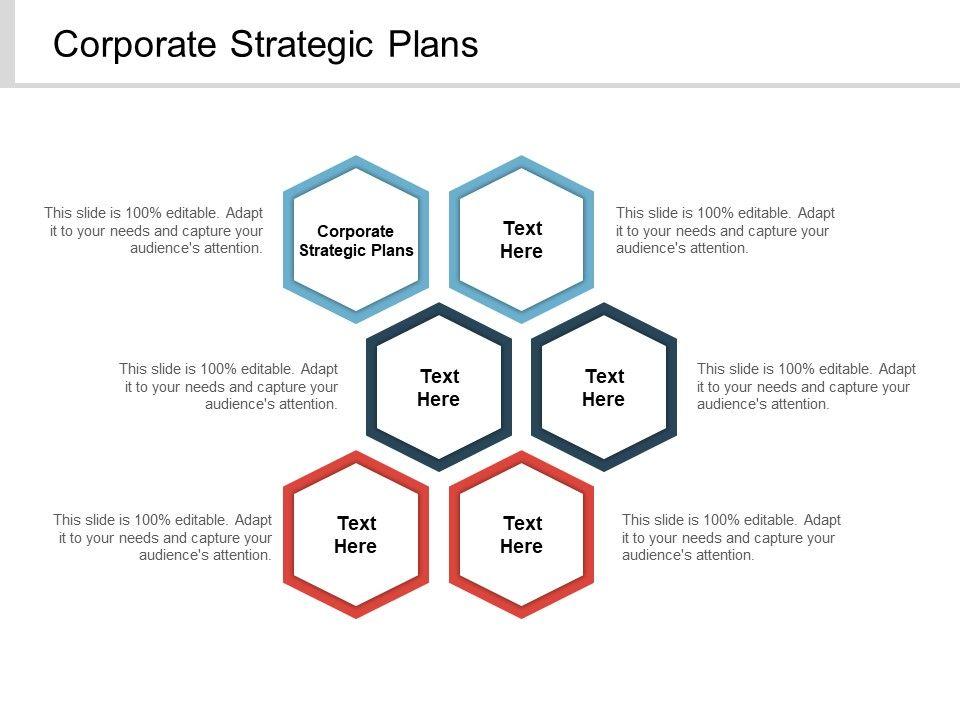 Corporate Strategic Plans

This slide is 100% editable. Adapt it to your needs and capture your audience's attention.

Corporate Strategic Plans

Text Here

This slide is 100% editable. Adapt it to your needs and capture your audience's attention.

This slide is 100% editable. Adapt it to your needs and capture your audience's attention.

Text Here

Text Here

This slide is 100% editable. Adapt it to your needs and capture your audience's attention.

This slide is 100% editable. Adapt it to your needs and capture your audience's attention.

Text Here

Text Here

This slide is 100% editable. Adapt it to your needs and capture your audience's attention.